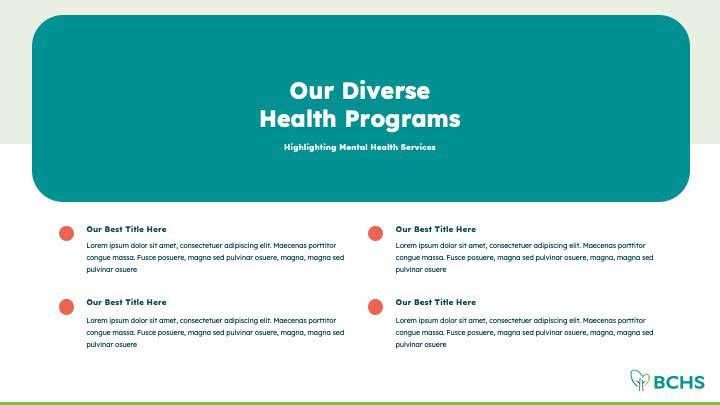 Our Diverse
Health Programs

Highlighting Mental Health Services

Our Best Title Here

Lorem ipsum dolor sit amet, consectetuer adipiscing elit. Maecenas porttitor congue massa. Fusce posuere, magna sed pulvinar osuere, magna, magna sed pulvinar osuere

Our Best Title Here

Lorem ipsum dolor sit amet, consectetuer adipiscing elit. Maecenas porttitor congue massa. Fusce posuere, magna sed pulvinar osuere, magna, magna sed pulvinar osuere

Our Best Title Here

Lorem ipsum dolor sit amet, consectetuer adipiscing elit. Maecenas porttitor congue massa. Fusce posuere, magna sed pulvinar osuere, magna, magna sed pulvinar osuere

Our Best Title Here

Lorem ipsum dolor sit amet, consectetuer adipiscing elit. Maecenas porttitor congue massa. Fusce posuere, magna sed pulvinar osuere, magna, magna sed pulvinar osuere

BCHS